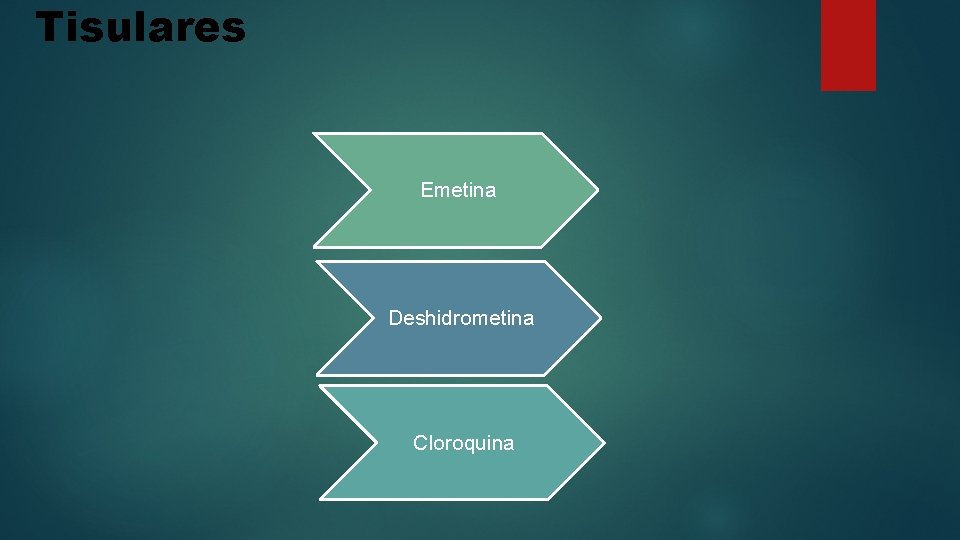 Tisulares

Emetina

Deshidrometina

Cloroquina